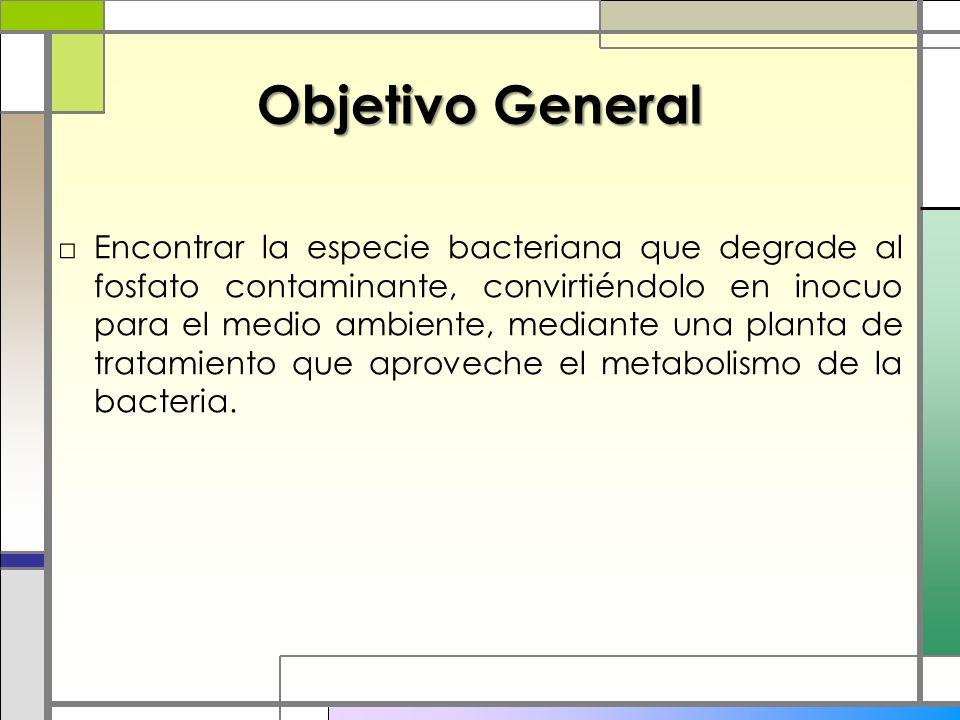 Objetivo General

□ Encontrar la especie bacteriana que degrade al fosfato contaminante, convirtiéndolo en inocuo para el medio ambiente, mediante una planta de tratamiento que aproveche el metabolismo de la bacteria.